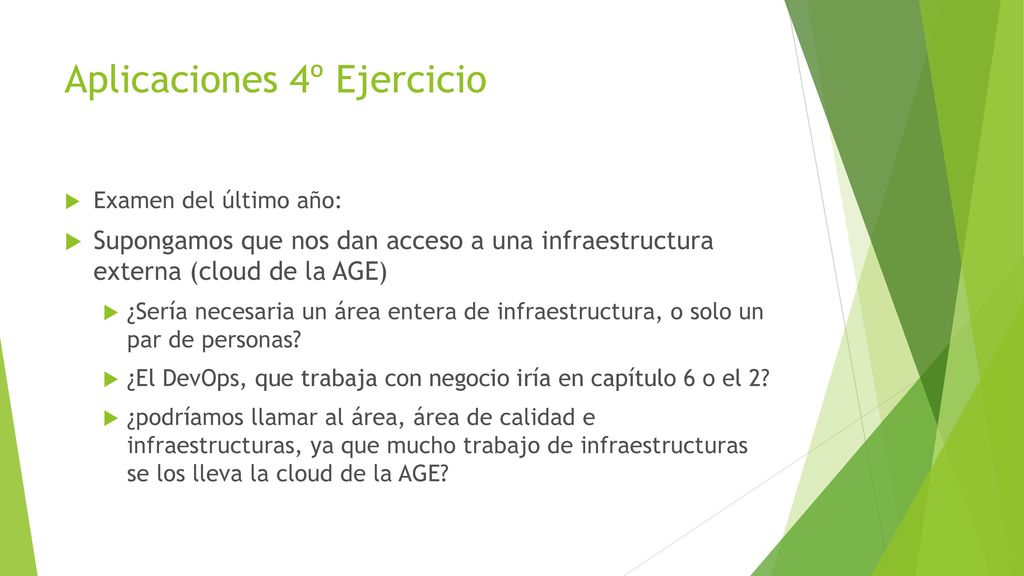 Aplicaciones 4º Ejercicio

Examen del último año:

Supongamos que nos dan acceso a una infraestructura externa (cloud de la AGE)

¿Sería necesaria un área entera de infraestructura, o solo un par de personas?

¿El DevOps, que trabaja con negocio iría en capítulo 6 o el 2?

¿podríamos llamar al área, área de calidad e infraestructuras, ya que mucho trabajo de infraestructuras se los lleva la cloud de la AGE?